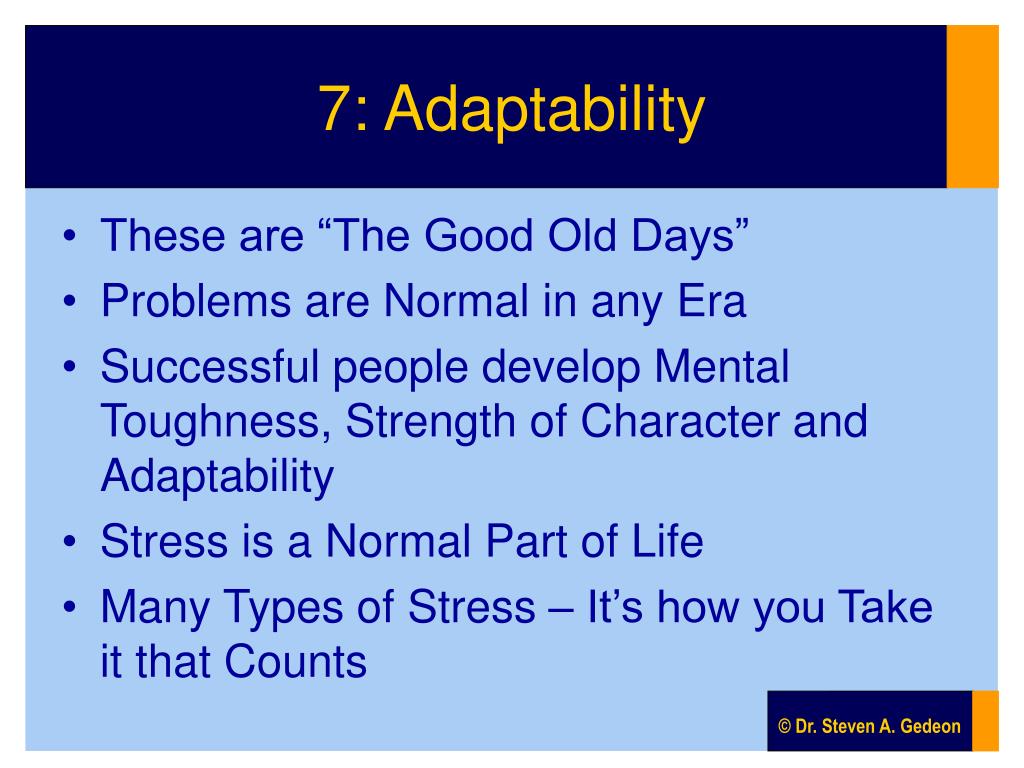 7: Adaptability

• These are “The Good Old Days”
• Problems are Normal in any Era
• Successful people develop Mental Toughness, Strength of Character and Adaptability
• Stress is a Normal Part of Life
• Many Types of Stress – It’s how you Take it that Counts

© Dr. Steven A. Gedeon